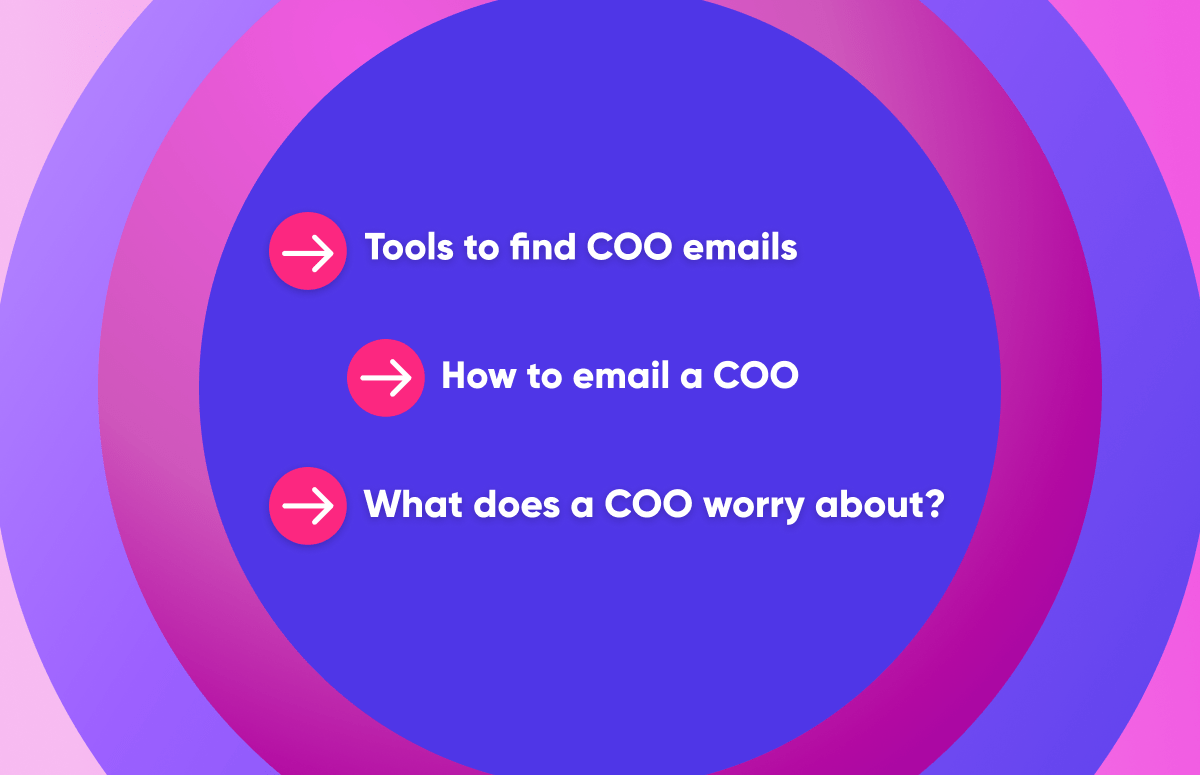 Tools to find COO emails

How to email a COO

What does a COO worry about?